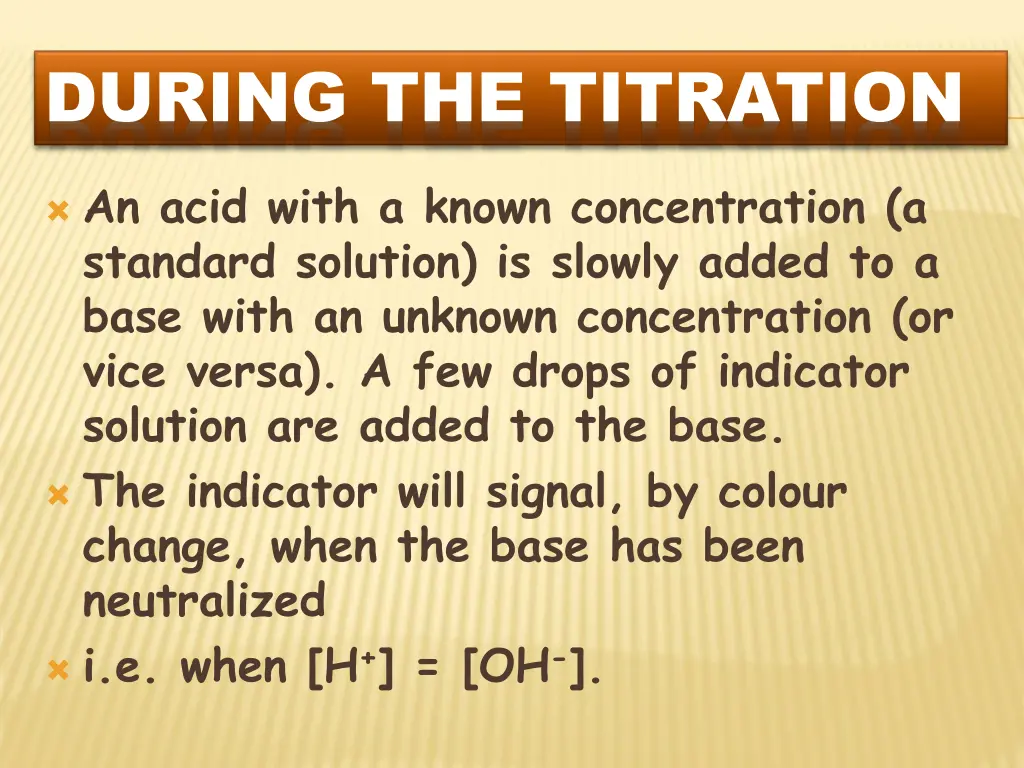 DURING THE TITRATION

An acid with a known concentration (a standard solution) is slowly added to a base with an unknown concentration (or vice versa). A few drops of indicator solution are added to the base.

The indicator will signal, by colour change, when the base has been neutralized

i.e. when $[H^+] = [OH^-]$.